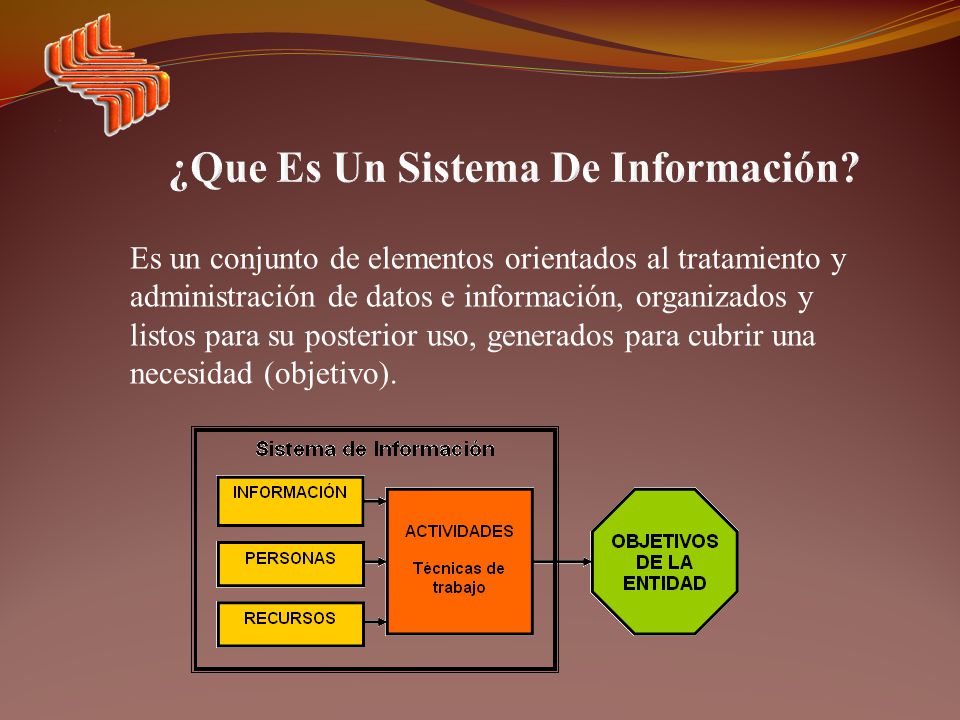 ¿Que Es Un Sistema De Información?

Es un conjunto de elementos orientados al tratamiento y administración de datos e información, organizados y listos para su posterior uso, generados para cubrir una necesidad (objetivo).

Sistema de Información

INFORMACIÓN

PERSONAS

RECURSOS

ACTIVIDADES

Técnicas de trabajo

OBJETIVOS DE LA ENTIDAD